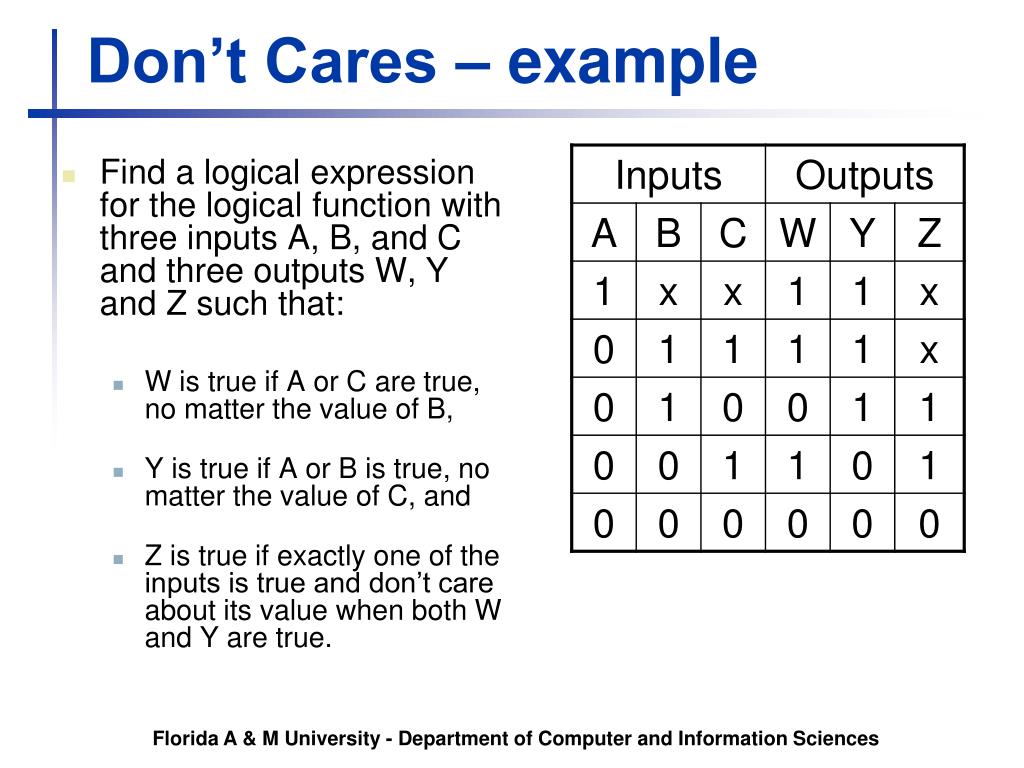 Don’t Cares – example

Find a logical expression for the logical function with three inputs A, B, and C and three outputs W, Y and Z such that:

W is true if A or C are true, no matter the value of B,

Y is true if A or B is true, no matter the value of C, and

Z is true if exactly one of the inputs is true and don’t care about its value when both W and Y are true.

| Inputs | | | Outputs | | |
|---|---|---|---|---|---|
| A | B | C | W | Y | Z |
| 1 | x | x | 1 | 1 | x |
| 0 | 1 | 1 | 1 | 1 | x |
| 0 | 1 | 0 | 0 | 1 | 1 |
| 0 | 0 | 1 | 1 | 0 | 1 |
| 0 | 0 | 0 | 0 | 0 | 0 |

Florida A & M University - Department of Computer and Information Sciences